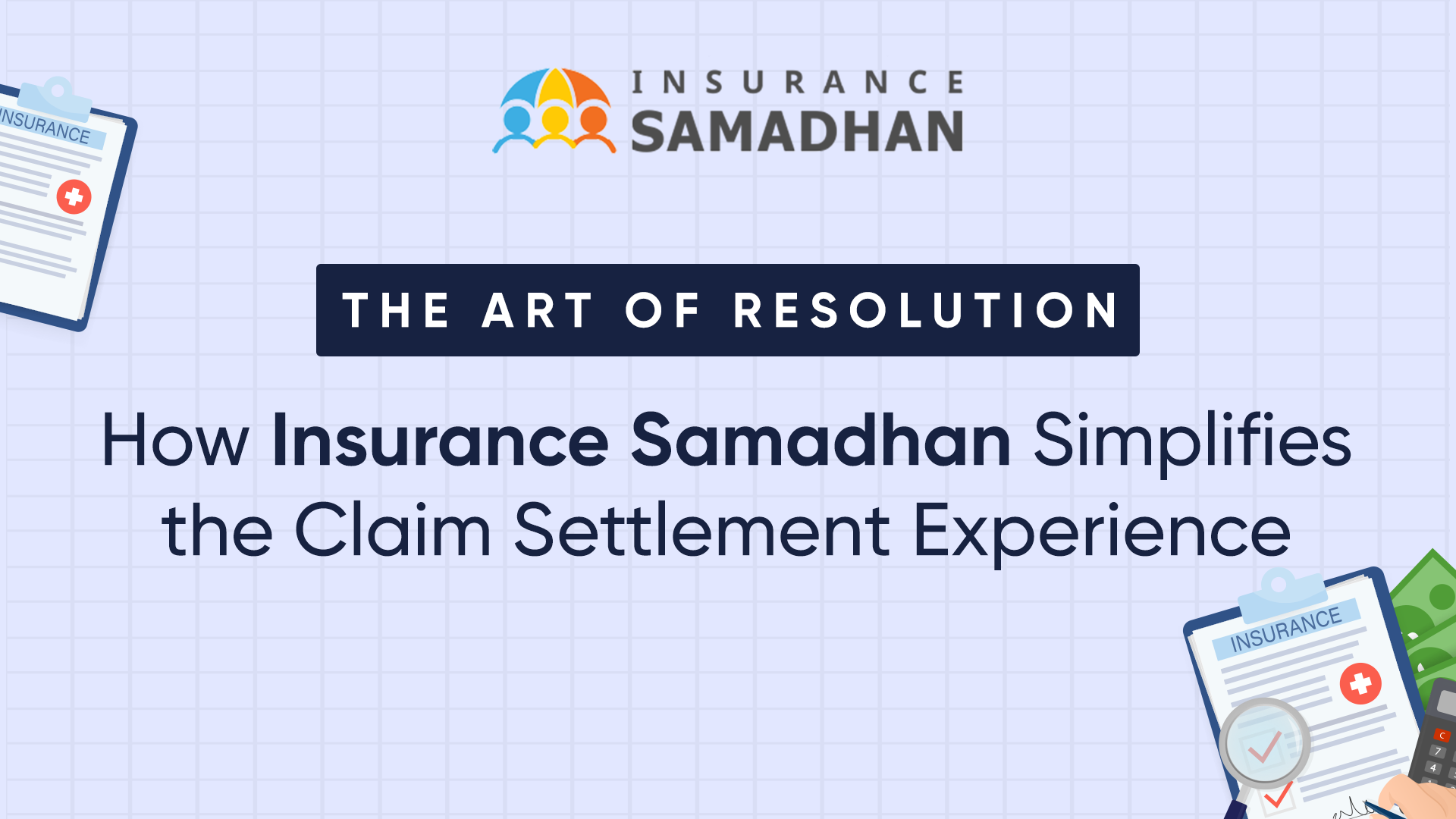 NSURANCE

INSURANCE SAMADHAN

THE ART OF RESOLUTION

How Insurance Samadhan Simplifies the Claim Settlement Experience

INSURANCE

C
7
4